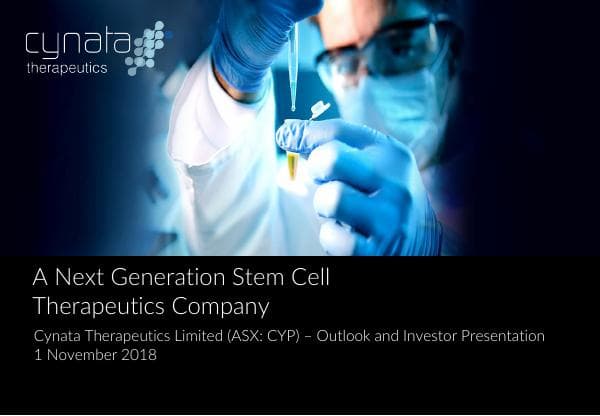 cynata
therapeutics

A Next Generation Stem Cell Therapeutics Company

Cynata Therapeutics Limited (ASX: CYP) – Outlook and Investor Presentation
1 November 2018